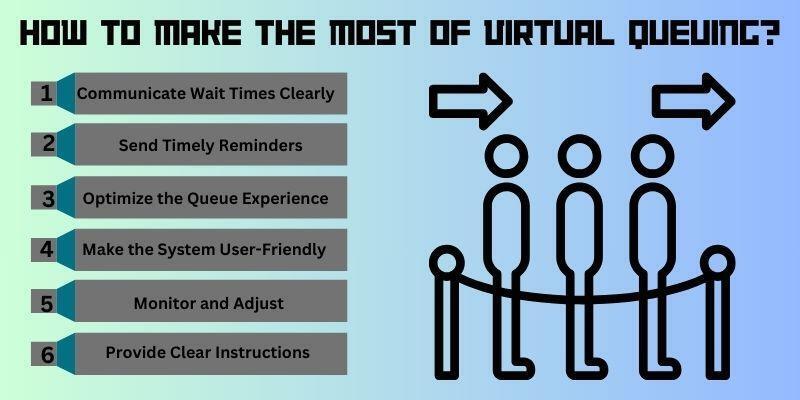 HOW TO MAKE THE MOST OF VIRTUAL QUEUING?

1 Communicate Wait Times Clearly

2 Send Timely Reminders

3 Optimize the Queue Experience

4 Make the System User-Friendly

5 Monitor and Adjust

6 Provide Clear Instructions